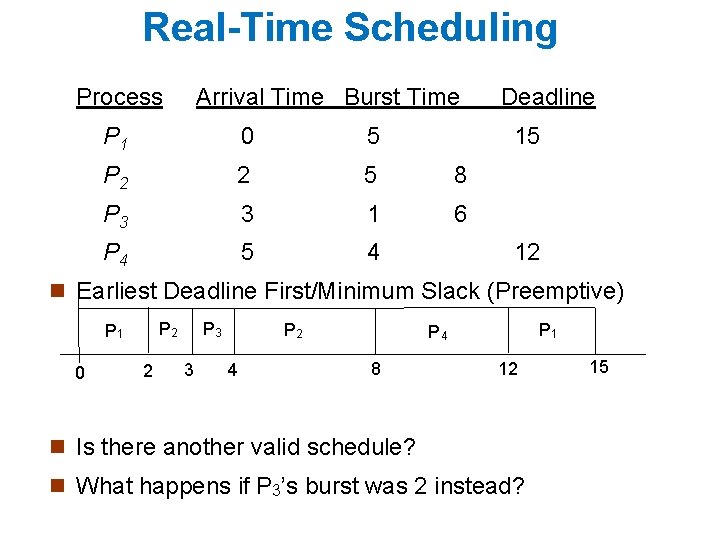 Real-Time Scheduling

| Process | Arrival Time | Burst Time | Deadline |
|---|---|---|---|
| $P_1$ | 0 | 5 | 15 |
| $P_2$ | 2 | 5 | 8 |
| $P_3$ | 3 | 1 | 6 |
| $P_4$ | 5 | 4 | 12 |

Earliest Deadline First/Minimum Slack (Preemptive)

$P_1$ $P_2$ $P_3$ $P_2$ $P_4$ $P_1$

0 2 3 4 8 12 15

Is there another valid schedule?

What happens if $P_3$'s burst was 2 instead?